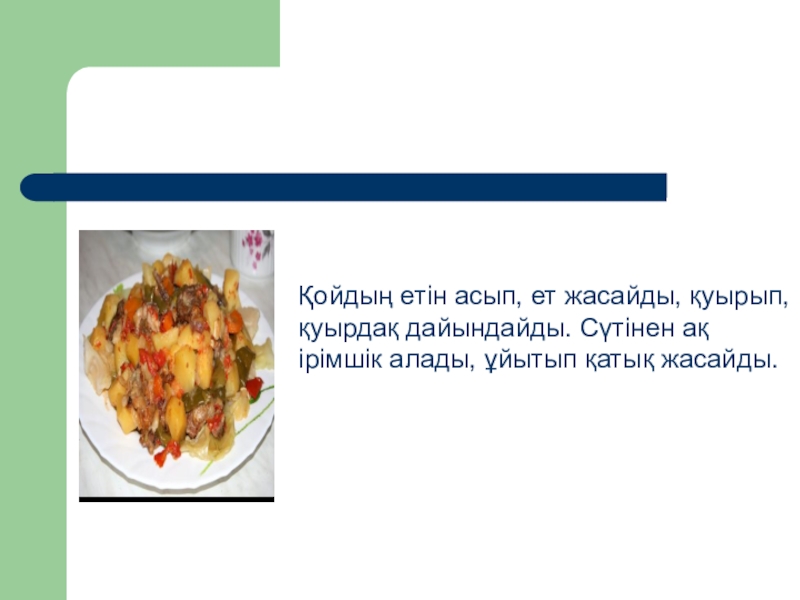 Қойдың етін асып, ет жасайды, қуырып, қуырдақ дайындайды. Сүтінен ақ ірімшік алады, ұйытып қатық жасайды.